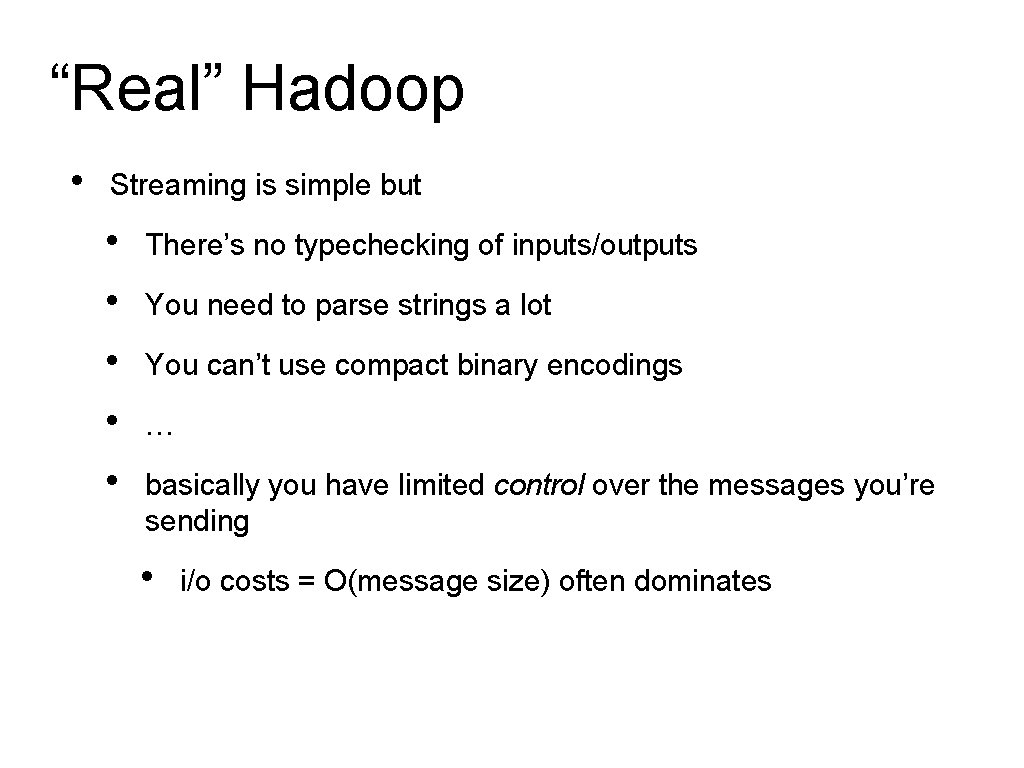 “Real” Hadoop

• Streaming is simple but

• There’s no typechecking of inputs/outputs

• You need to parse strings a lot

• You can’t use compact binary encodings

• …

• basically you have limited control over the messages you’re sending

• i/o costs = O(message size) often dominates